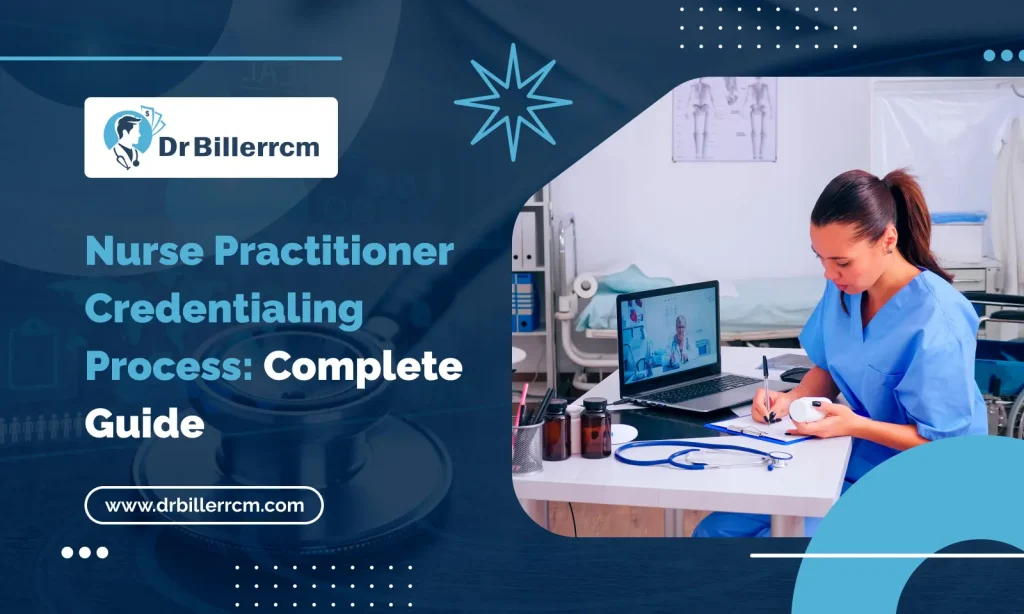 Dr Billerrcm

Nurse Practitioner Credentialing Process: Complete Guide

www.drbillerrcm.com